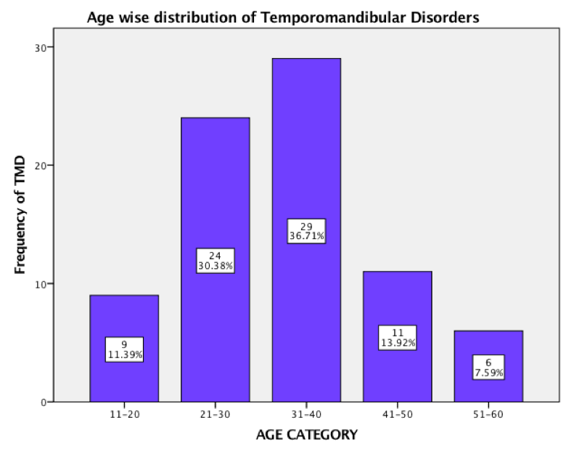 Age wise distribution of Temporomandibular Disorders

Frequency of TMD

30

20

10

0

9
11.39%

24
30.38%

29
36.71%

11
13.92%

6
7.59%

11-20

21-30

31-40

41-50

51-60

AGE CATEGORY